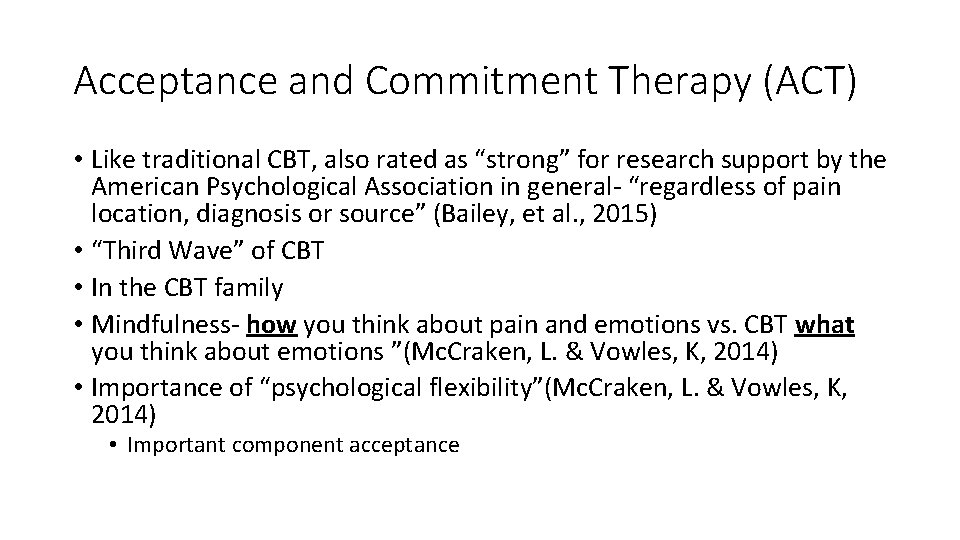 Acceptance and Commitment Therapy (ACT)

• Like traditional CBT, also rated as “strong” for research support by the American Psychological Association in general- “regardless of pain location, diagnosis or source” (Bailey, et al., 2015)
• “Third Wave” of CBT
• In the CBT family
• Mindfulness- how you think about pain and emotions vs. CBT what you think about emotions ”(McCraken, L. & Vowles, K, 2014)
• Importance of “psychological flexibility”(McCraken, L. & Vowles, K, 2014)
  • Important component acceptance